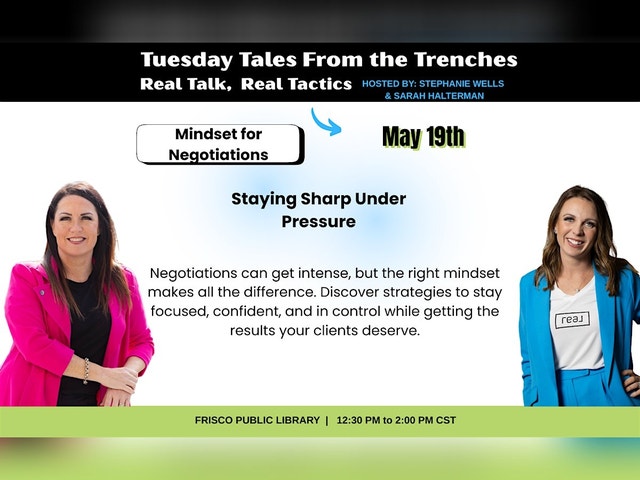 Tuesday Tales From the Trenches
Real Talk, Real Tactics HOSTED BY: STEPHANIE WELLS & SARAH HALTERMAN

Mindset for Negotiations

May 19th

Staying Sharp Under Pressure

Negotiations can get intense, but the right mindset makes all the difference. Discover strategies to stay focused, confident, and in control while getting the results your clients deserve.

real

FRISCO PUBLIC LIBRARY | 12:30 PM to 2:00 PM CST